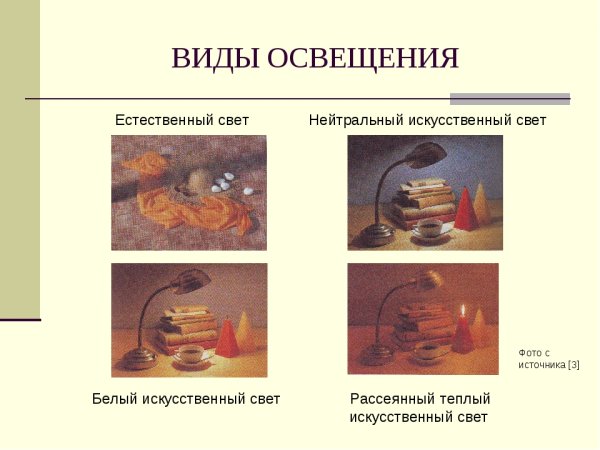 ВИДЫ ОСВЕЩЕНИЯ

Естественный свет

Нейтральный искусственный свет

Фото с источника [3]

Белый искусственный свет

Рассеянный теплый искусственный свет